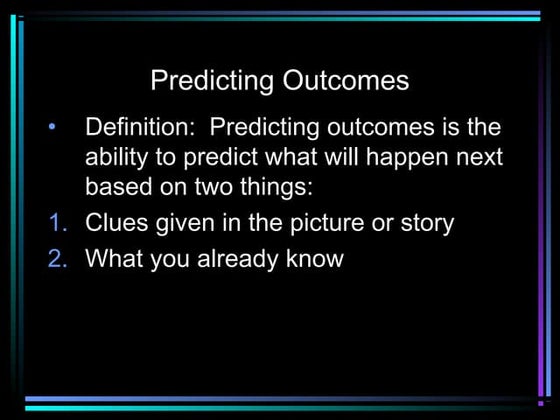 Predicting Outcomes

• Definition: Predicting outcomes is the ability to predict what will happen next based on two things:

1. Clues given in the picture or story
2. What you already know